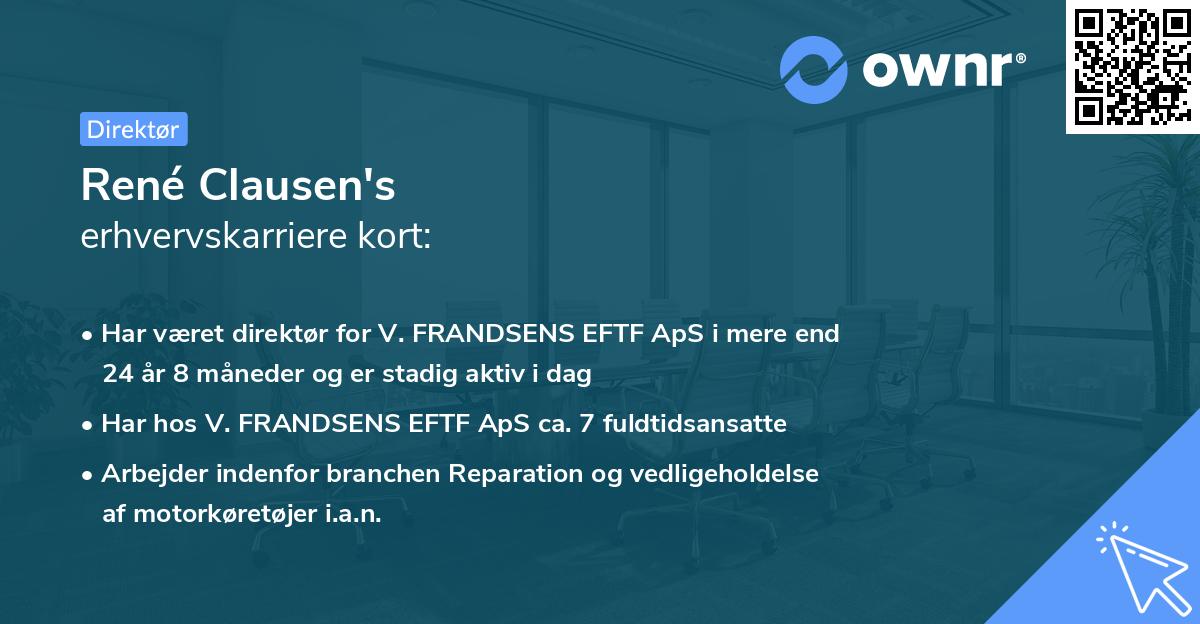 ownr®

Direktør

René Clausen's
erhvervskarriere kort:

• Har været direktør for V. FRANDSENS EFTF ApS i mere end 24 år 8 måneder og er stadig aktiv i dag

• Har hos V. FRANDSENS EFTF ApS ca. 7 fuldtidsansatte

• Arbejder indenfor branchen Reparation og vedligeholdelse af motorkøretøjer i.a.n.